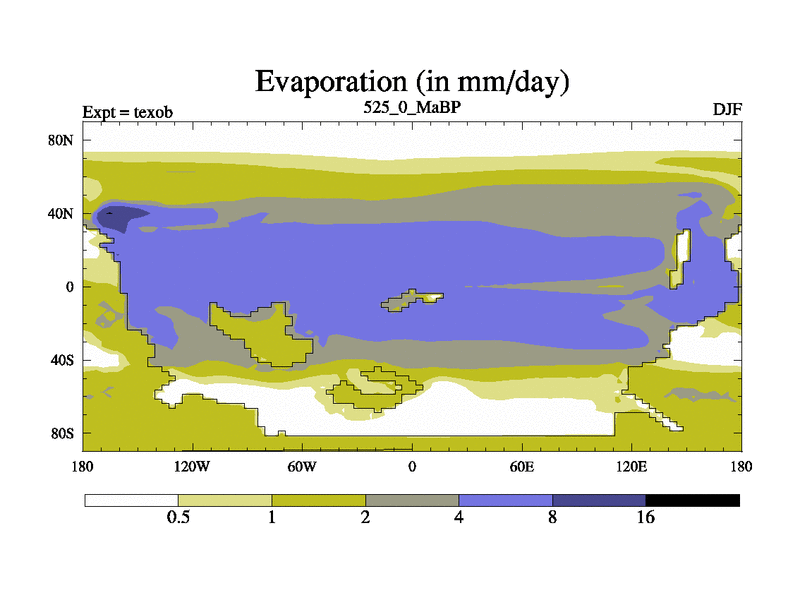 Evaporation (in mm/day)

Expt = texob

525_0_MaBP

DJF

80N
40N
0
40S
80S

180
120W
60W
0
60E
120E
180

0.5
1
2
4
8
16